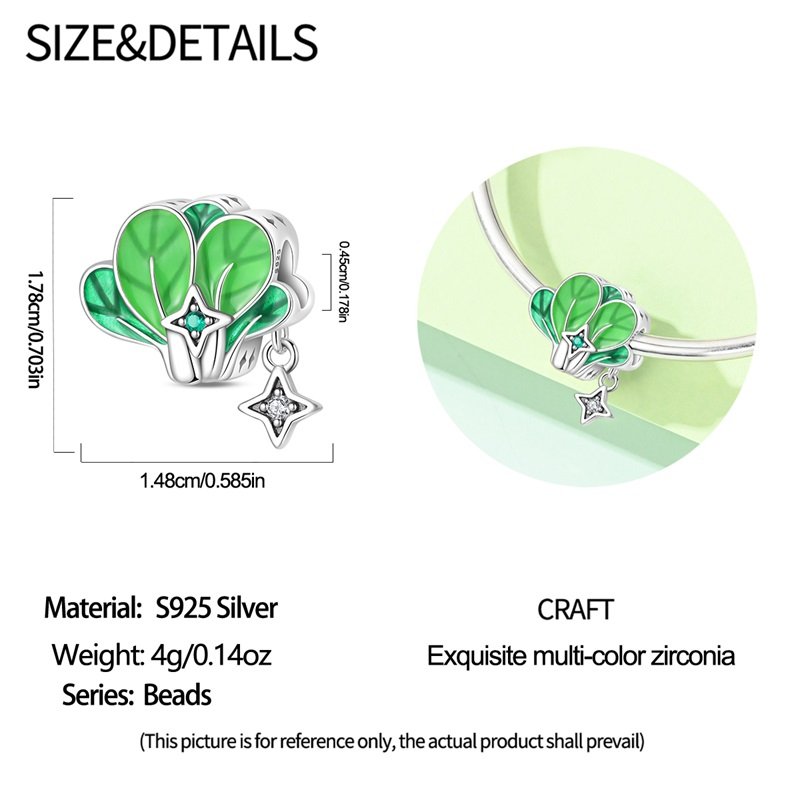 SIZE&DETAILS

1.78cm/0.703in

0.45cm/0.178in

1.48cm/0.585in

Material: S925 Silver

Weight: 4g/0.14oz

Series: Beads

CRAFT

Exquisite multi-color zirconia

(This picture is for reference only, the actual product shall prevail)